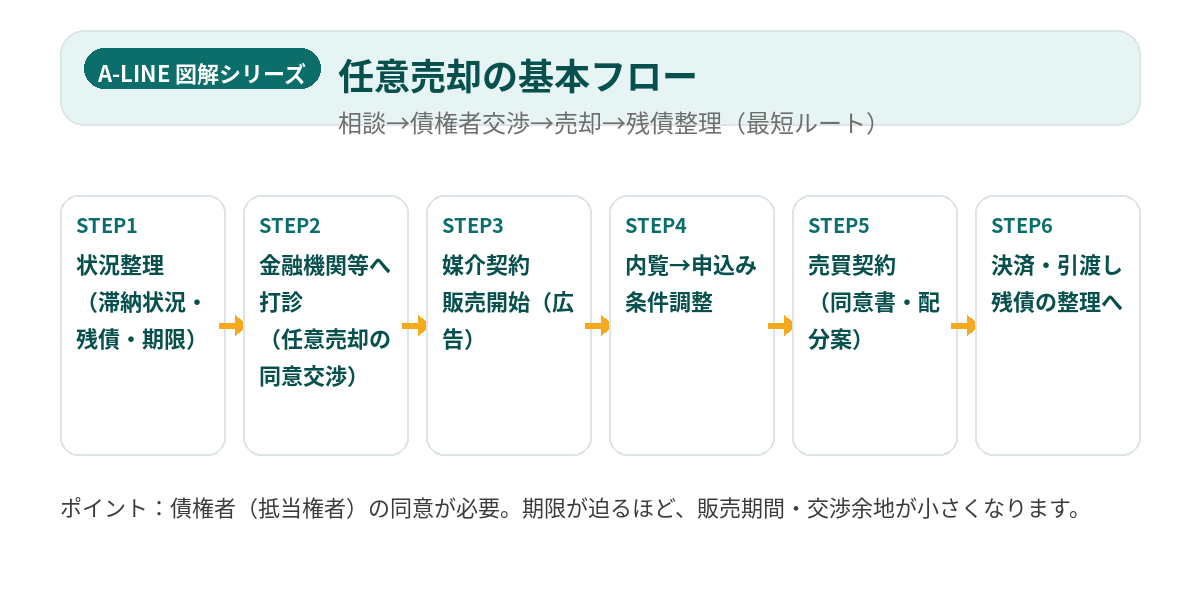 A-LINE 図解シリーズ

任意売却の基本フロー

相談→債権者交渉→売却→残債整理（最短ルート）

STEP1
状況整理（滞納状況・残債・期限）

STEP2
金融機関等へ打診（任意売却の同意交渉）

STEP3
媒介契約
販売開始（広告）

STEP4
内覧→申込み
条件調整

STEP5
売買契約（同意書・配分案）

STEP6
決済・引渡し
残債の整理へ

ポイント：債権者（抵当権者）の同意が必要。期限が迫るほど、販売期間・交渉余地が小さくなります。